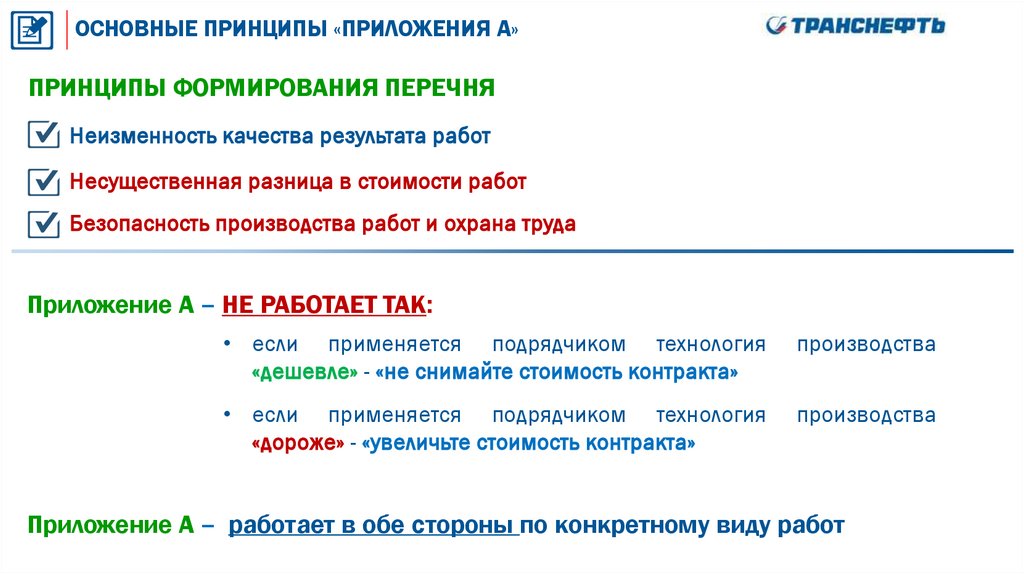 ОСНОВНЫЕ ПРИНЦИПЫ «ПРИЛОЖЕНИЯ А»

ТРАНСНЕФТЬ

ПРИНЦИПЫ ФОРМИРОВАНИЯ ПЕРЕЧНЯ

Неизменность качества результата работ

Несущественная разница в стоимости работ

Безопасность производства работ и охрана труда

Приложение А – НЕ РАБОТАЕТ ТАК:

• если применяется подрядчиком технология производства «дешевле» - «не снимайте стоимость контракта»

• если применяется подрядчиком технология производства «дороже» - «увеличьте стоимость контракта»

Приложение А – работает в обе стороны по конкретному виду работ